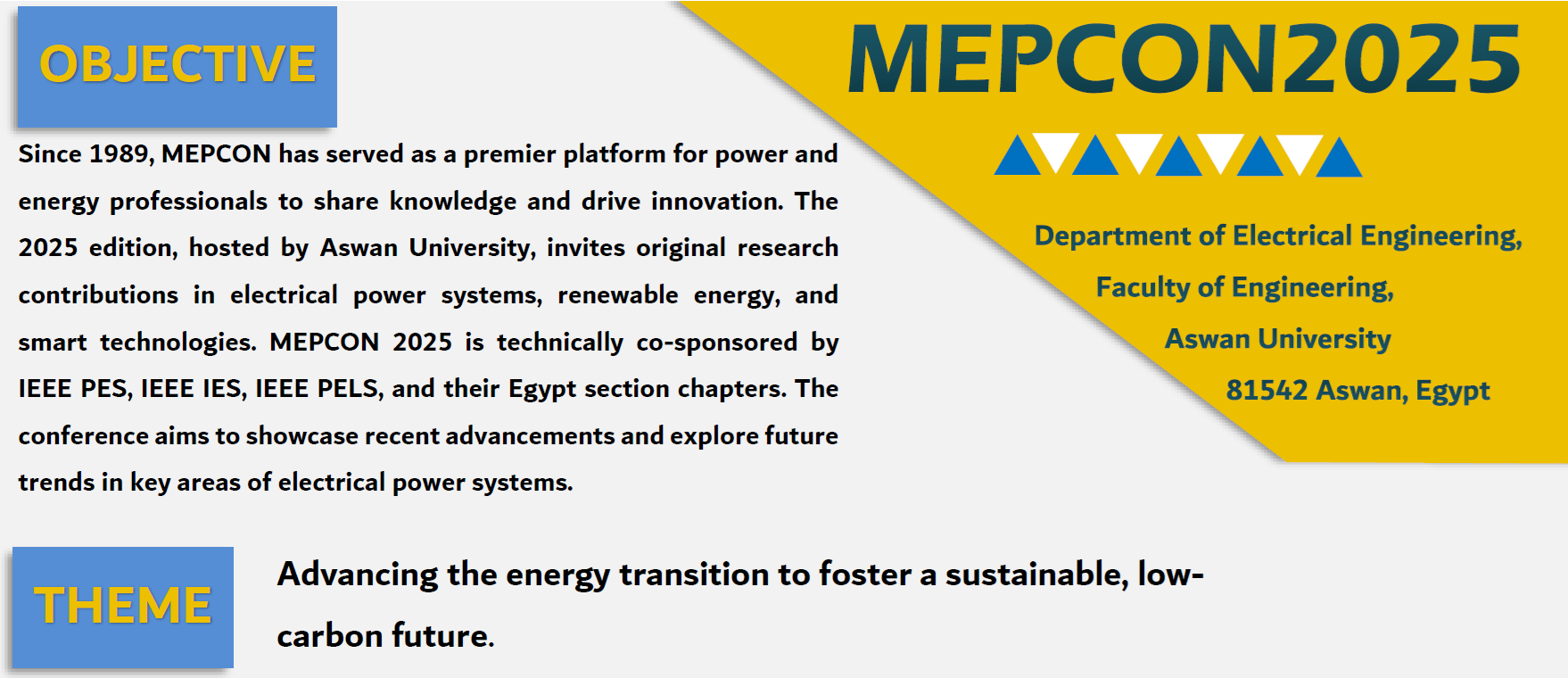 OBJECTIVE

Since 1989, MEPCON has served as a premier platform for power and energy professionals to share knowledge and drive innovation. The 2025 edition, hosted by Aswan University, invites original research contributions in electrical power systems, renewable energy, and smart technologies. MEPCON 2025 is technically co-sponsored by IEEE PES, IEEE IES, IEEE PELS, and their Egypt section chapters. The conference aims to showcase recent advancements and explore future trends in key areas of electrical power systems.

MEPCON2025

Department of Electrical Engineering,
Faculty of Engineering,
Aswan University
81542 Aswan, Egypt

THEME

Advancing the energy transition to foster a sustainable, low-carbon future.